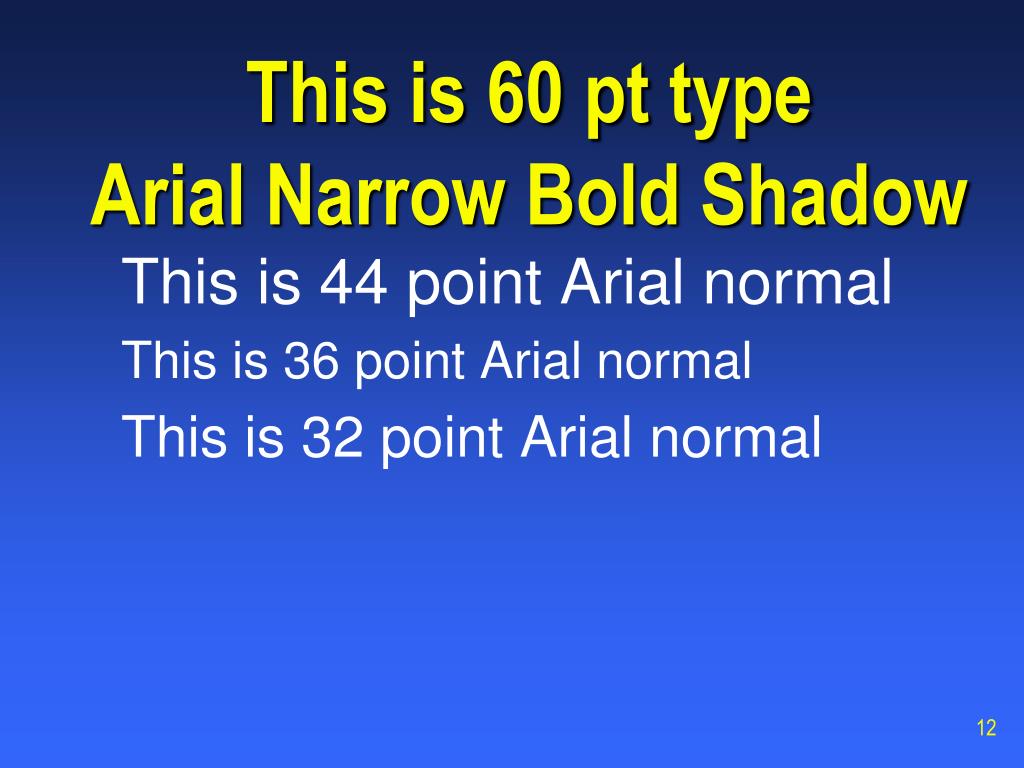 This is 60 pt type
Arial Narrow Bold Shadow

This is 44 point Arial normal

This is 36 point Arial normal

This is 32 point Arial normal

12